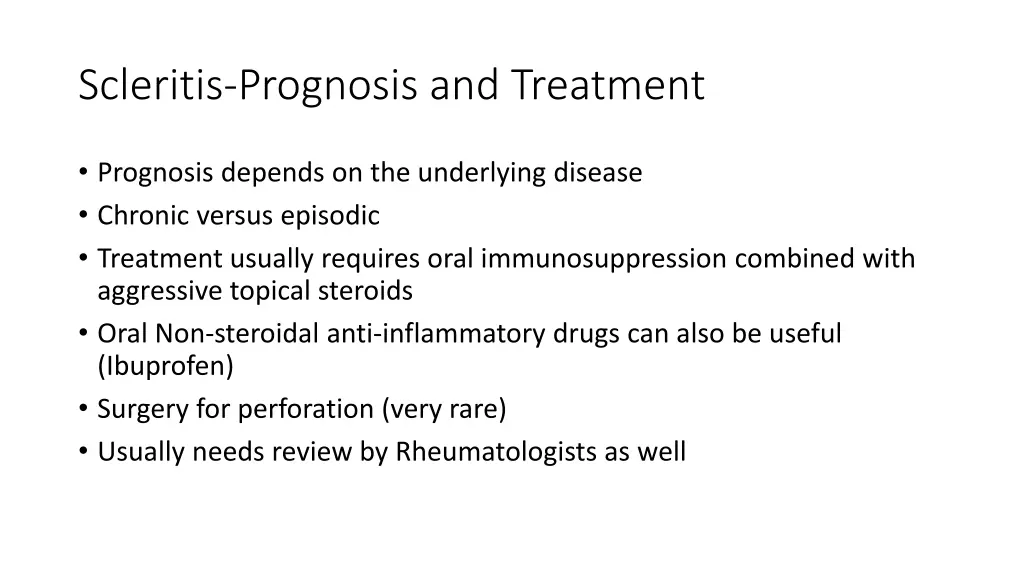 Scleritis-Prognosis and Treatment

• Prognosis depends on the underlying disease
• Chronic versus episodic
• Treatment usually requires oral immunosuppression combined with aggressive topical steroids
• Oral Non-steroidal anti-inflammatory drugs can also be useful (Ibuprofen)
• Surgery for perforation (very rare)
• Usually needs review by Rheumatologists as well